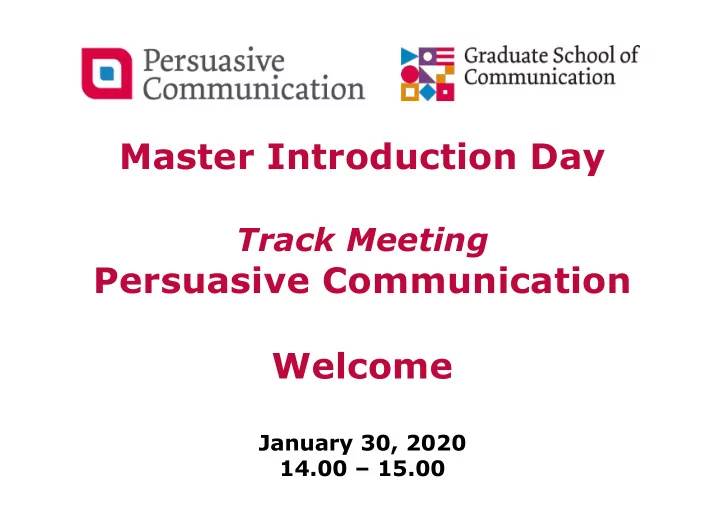 Persuasive Communication

Graduate School of Communication

Master Introduction Day

Track Meeting
Persuasive Communication

Welcome

January 30, 2020
14.00 – 15.00